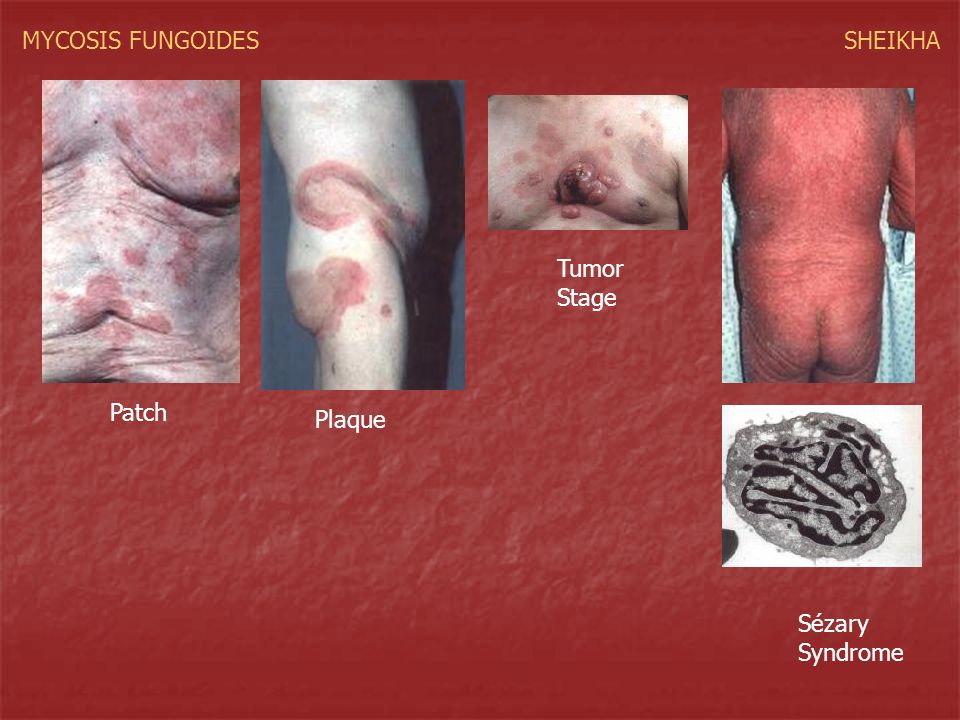 MYCOSIS FUNGOIDES

SHEIKHA

Patch

Plaque

Tumor Stage

Sézary Syndrome